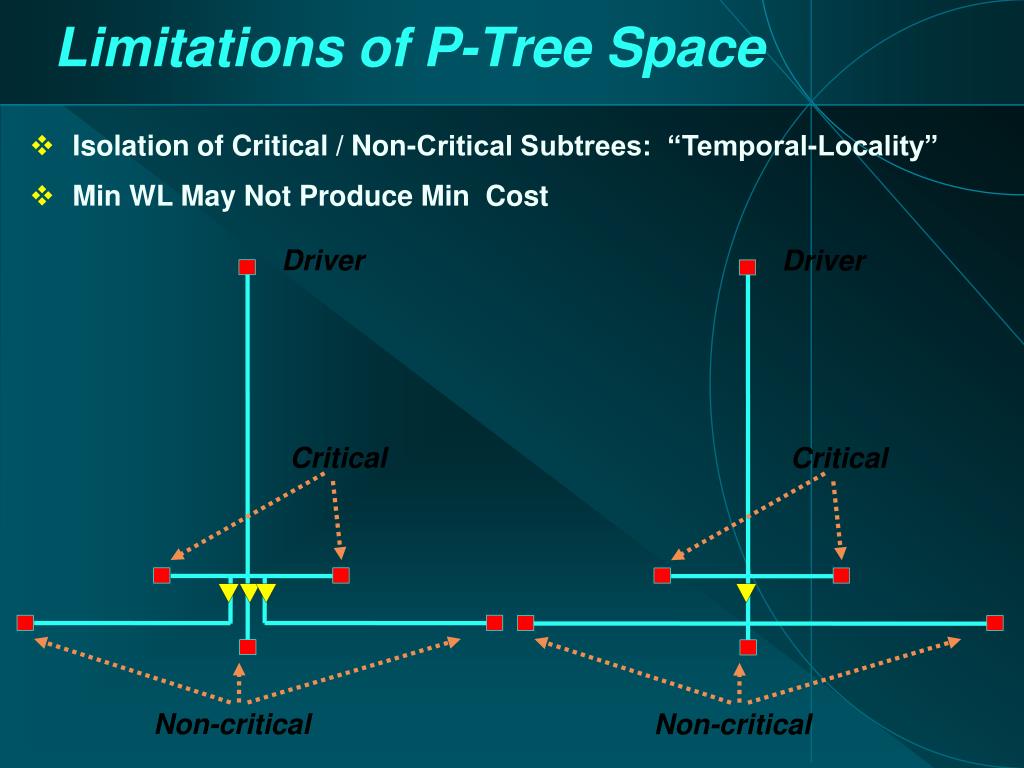 Limitations of P-Tree Space

❖ Isolation of Critical / Non-Critical Subtrees: “Temporal-Locality”

❖ Min WL May Not Produce Min Cost

Driver

Critical

Non-critical

Driver

Critical

Non-critical